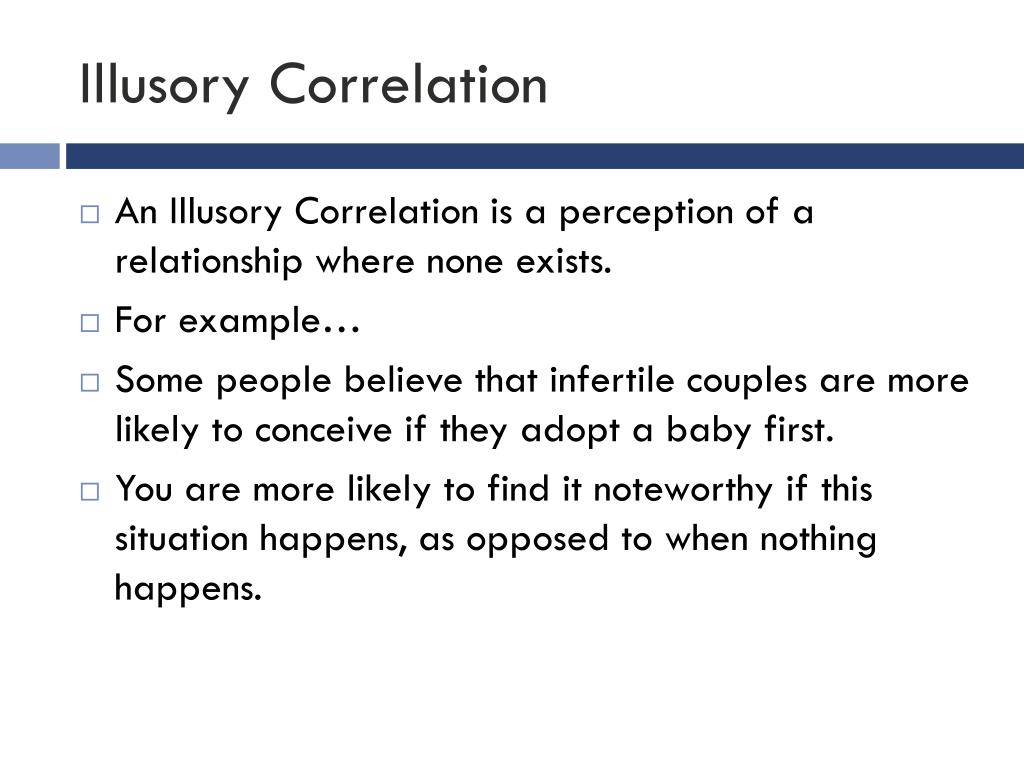 Illusory Correlation

□ An Illusory Correlation is a perception of a relationship where none exists.

□ For example…

□ Some people believe that infertile couples are more likely to conceive if they adopt a baby first.

□ You are more likely to find it noteworthy if this situation happens, as opposed to when nothing happens.